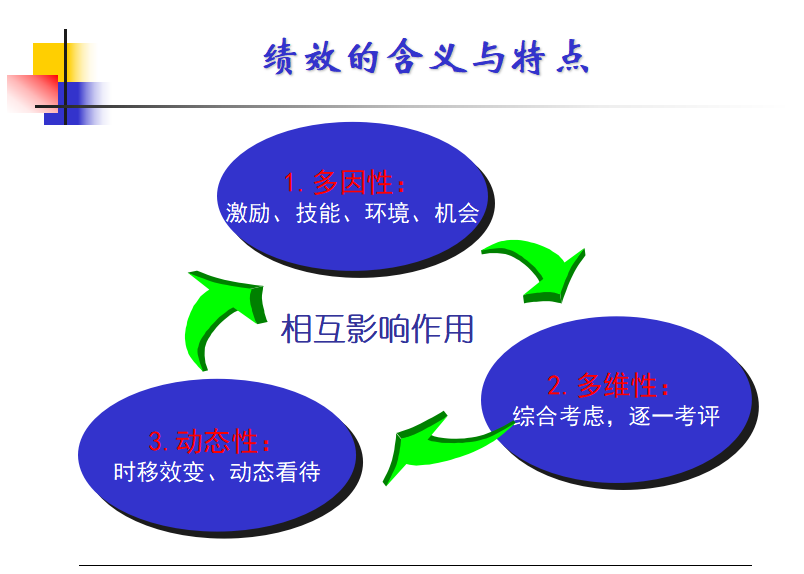 绩效的含义与特点

1. 多因性：
激励、技能、环境、机会

相互影响作用

2. 多维性：
综合考虑，逐一考评

3. 动态性：
时移效变、动态看待